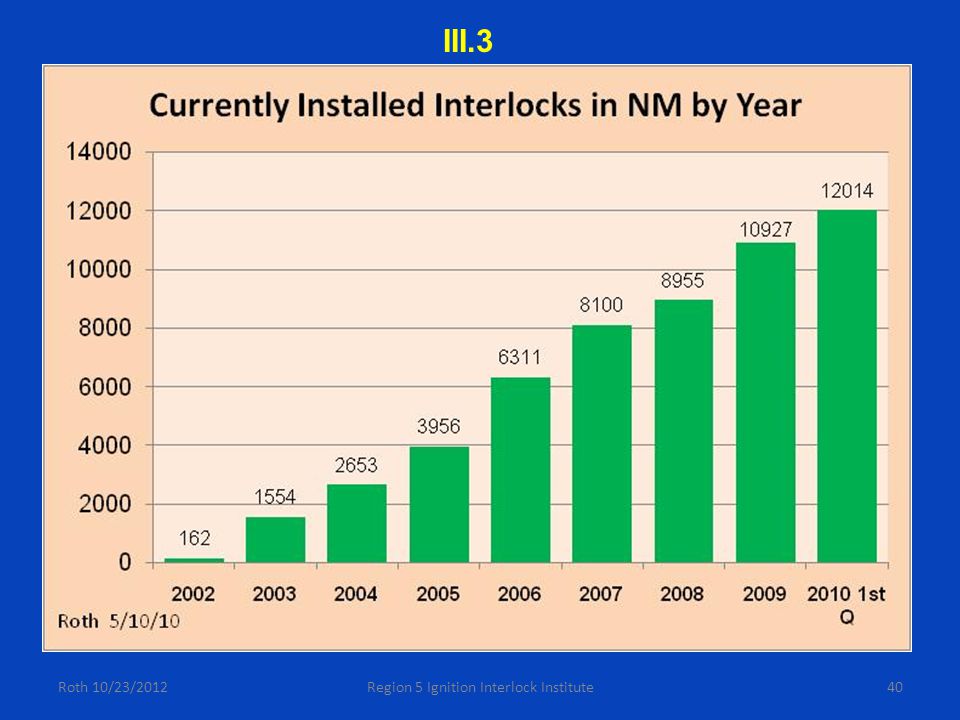 III.3

Currently Installed Interlocks in NM by Year

14000
12000
10000
8000
6000
4000
2000
0

162
1554
2653
3956
6311
8100
8955
10927
12014

2002
2003
2004
2005
2006
2007
2008
2009
2010 1st Q

Roth 5/10/10

Roth 10/23/2012
Region 5 Ignition Interlock Institute
40